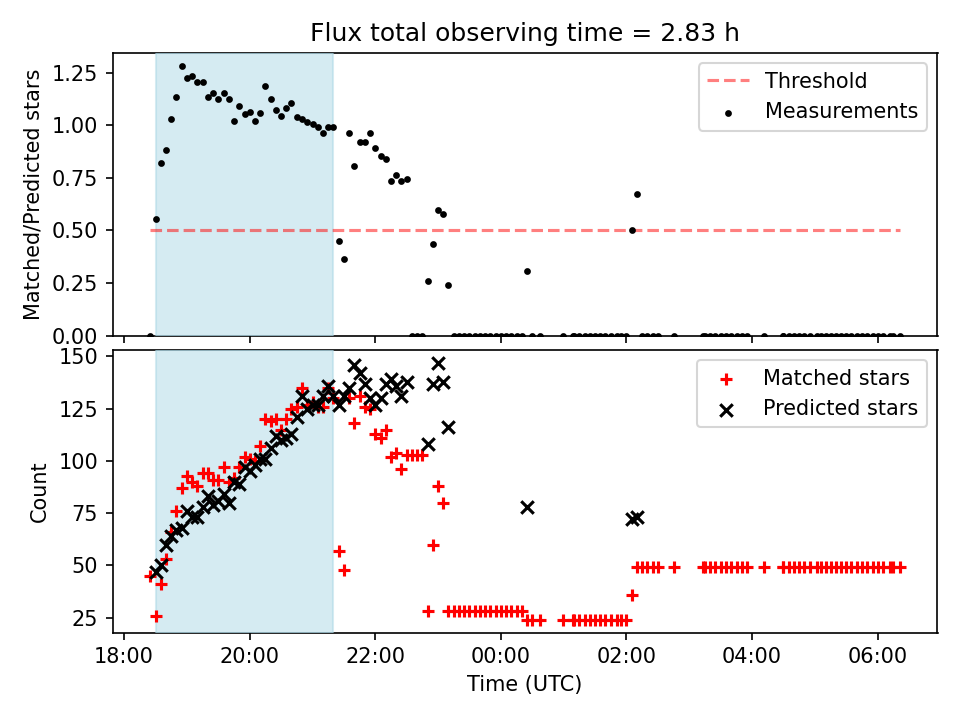 Flux total observing time = 2.83 h

Matched/Predicted stars

1.25
1.00
0.75
0.50
0.25
0.00

Threshold
Measurements

Count

150
125
100
75
50
25

Matched stars
Predicted stars

18:00 20:00 22:00 00:00 02:00 04:00 06:00

Time (UTC)